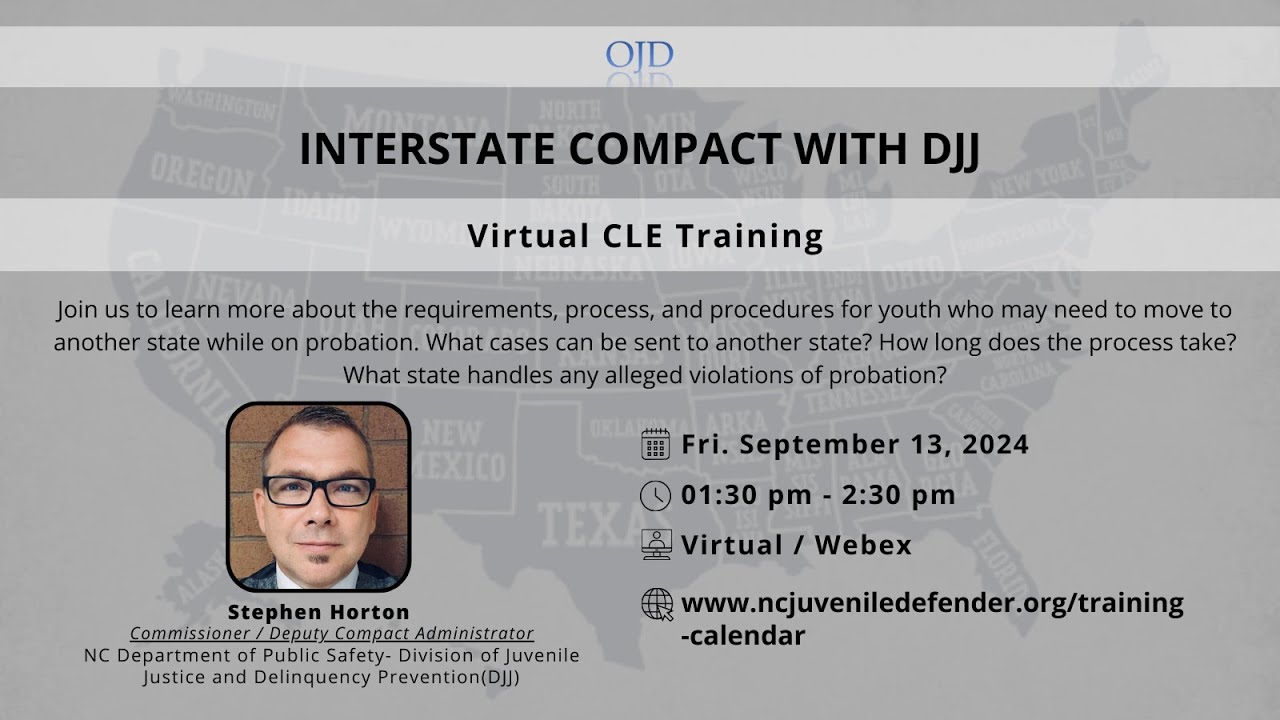 OJD

INTERSTATE COMPACT WITH DJJ

Virtual CLE Training

Join us to learn more about the requirements, process, and procedures for youth who may need to move to another state while on probation. What cases can be sent to another state? How long does the process take? What state handles any alleged violations of probation?

Stephen Horton
Commissioner / Deputy Compact Administrator
NC Department of Public Safety- Division of Juvenile Justice and Delinquency Prevention(DJJ)

Fri. September 13, 2024

01:30 pm - 2:30 pm

Virtual / Webex

www.ncjuveniledefender.org/training-calendar